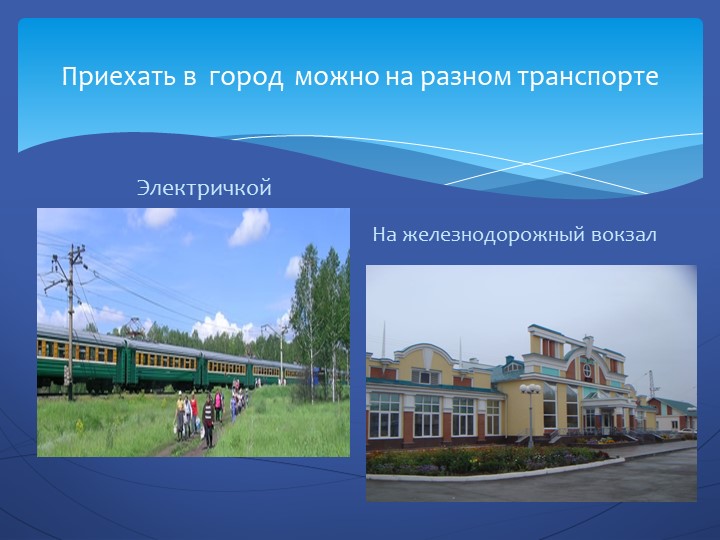 Приехать в город можно на разном транспорте

Электричкой

На железнодорожный вокзал